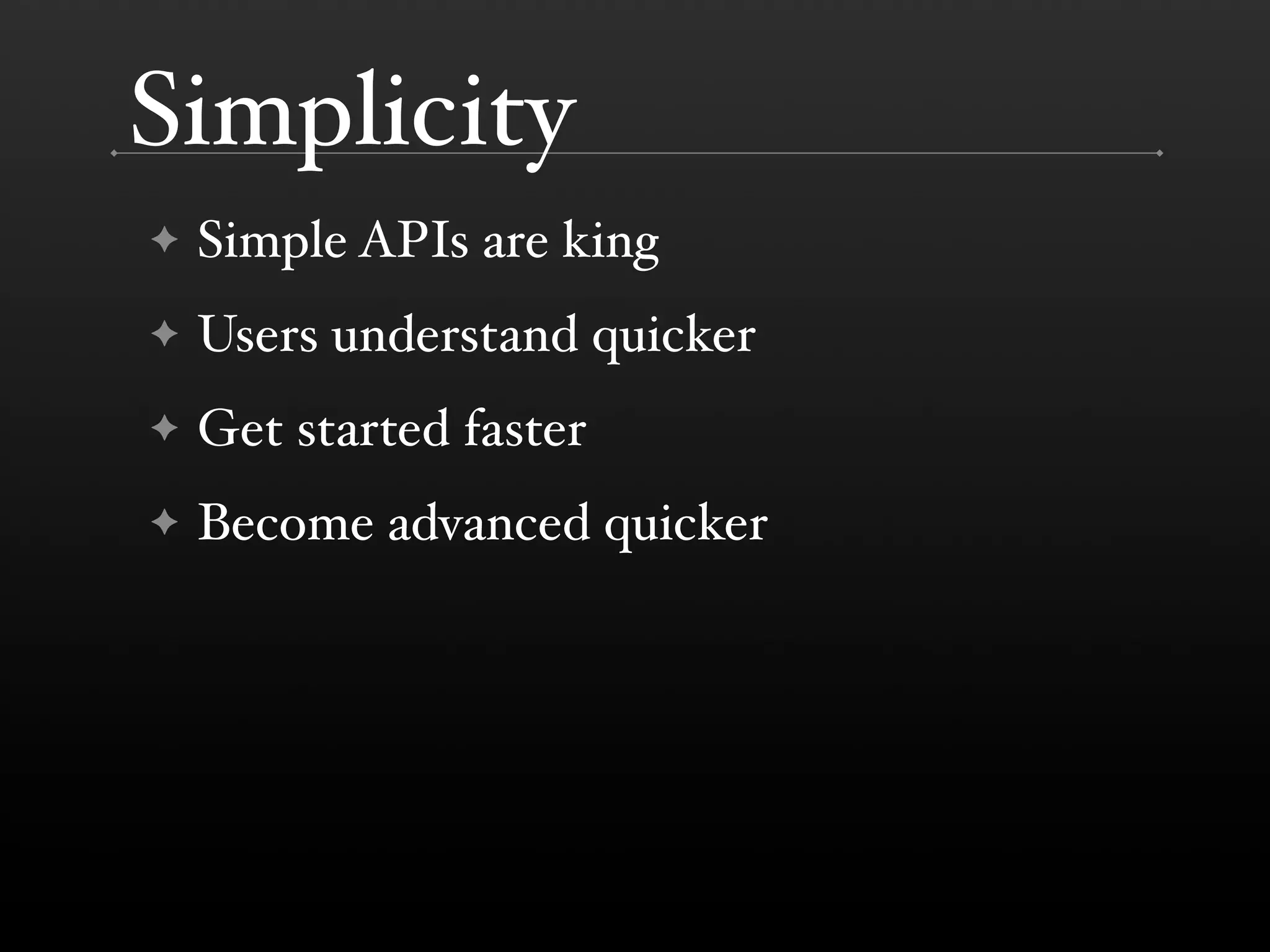 Simplicity

✦ Simple APIs are king

✦ Users understand quicker

✦ Get started faster

✦ Become advanced quicker